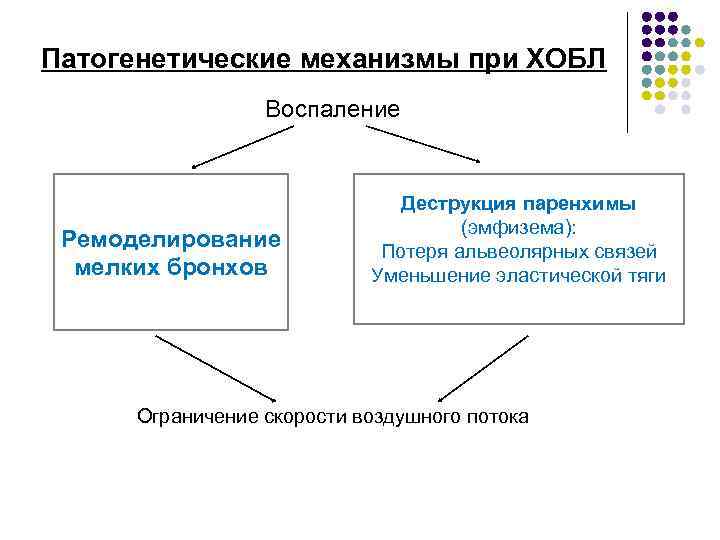 Патогенетические механизмы при ХОБЛ

Воспаление

Ремоделирование мелких бронхов

Деструкция паренхимы (эмфизема): Потеря альвеолярных связей Уменьшение эластической тяги

Ограничение скорости воздушного потока